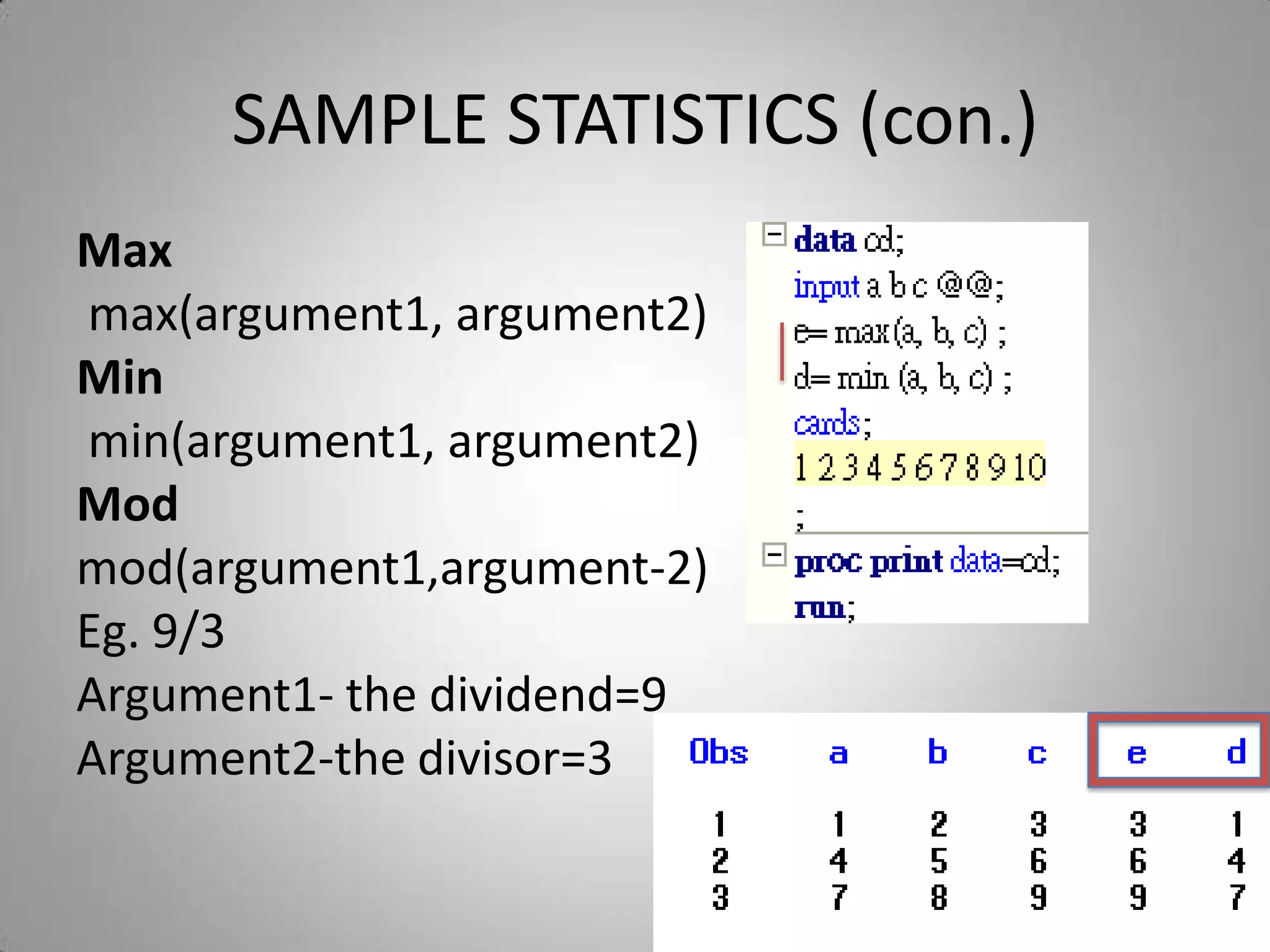 SAMPLE STATISTICS (con.)

Max
max(argument1, argument2)
Min
min(argument1, argument2)
Mod
mod(argument1,argument-2)
Eg. 9/3
Argument1- the dividend=9
Argument2-the divisor=3

data cd;
input a b c @@;
e= max(a, b, c) ;
d= min (a, b, c) ;
cards;
1 2 3 4 5 6 7 8 9 10
;
proc print data=cd;
run;

| Obs | a | b | c | e | d |
|---|---|---|---|---|---|
| 1 | 1 | 2 | 3 | 3 | 1 |
| 2 | 4 | 5 | 6 | 6 | 4 |
| 3 | 7 | 8 | 9 | 9 | 7 |